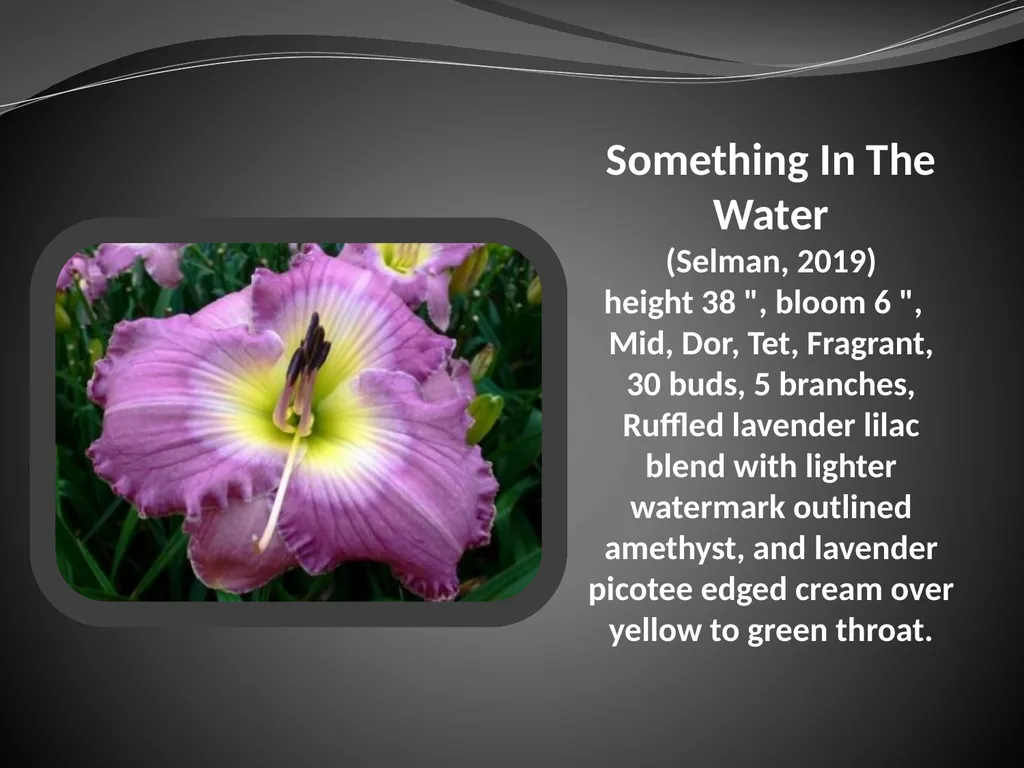 Something In The Water

(Selman, 2019)
height 38 ", bloom 6 ", Mid, Dor, Tet, Fragrant, 30 buds, 5 branches, Ruffled lavender lilac blend with lighter watermark outlined amethyst, and lavender picotee edged cream over yellow to green throat.